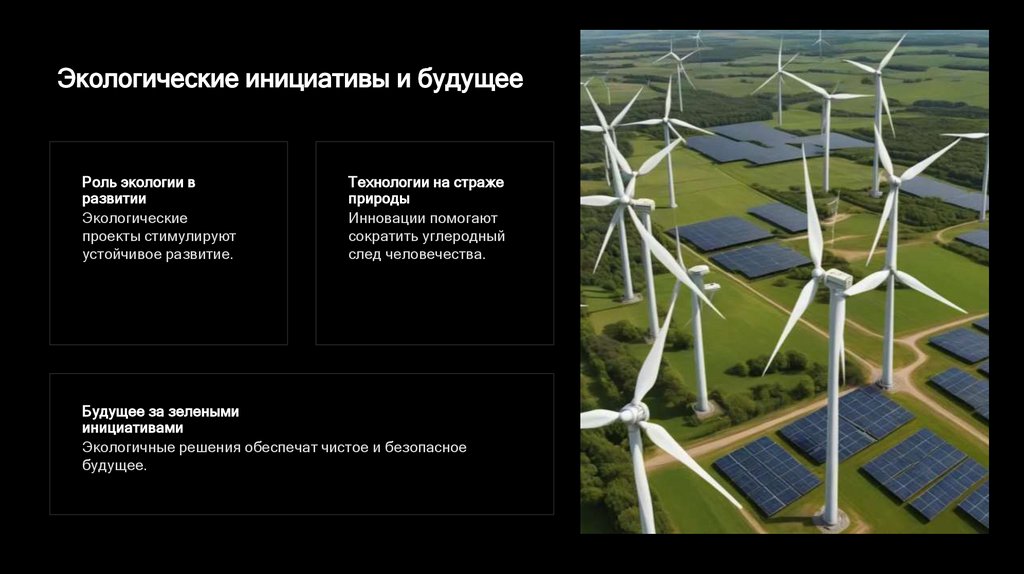 Экологические инициативы и будущее

Роль экологии в развитии
Экологические проекты стимулируют устойчивое развитие.

Технологии на страже природы
Инновации помогают сократить углеродный след человечества.

Будущее за зелеными инициативами
Экологичные решения обеспечат чистое и безопасное будущее.